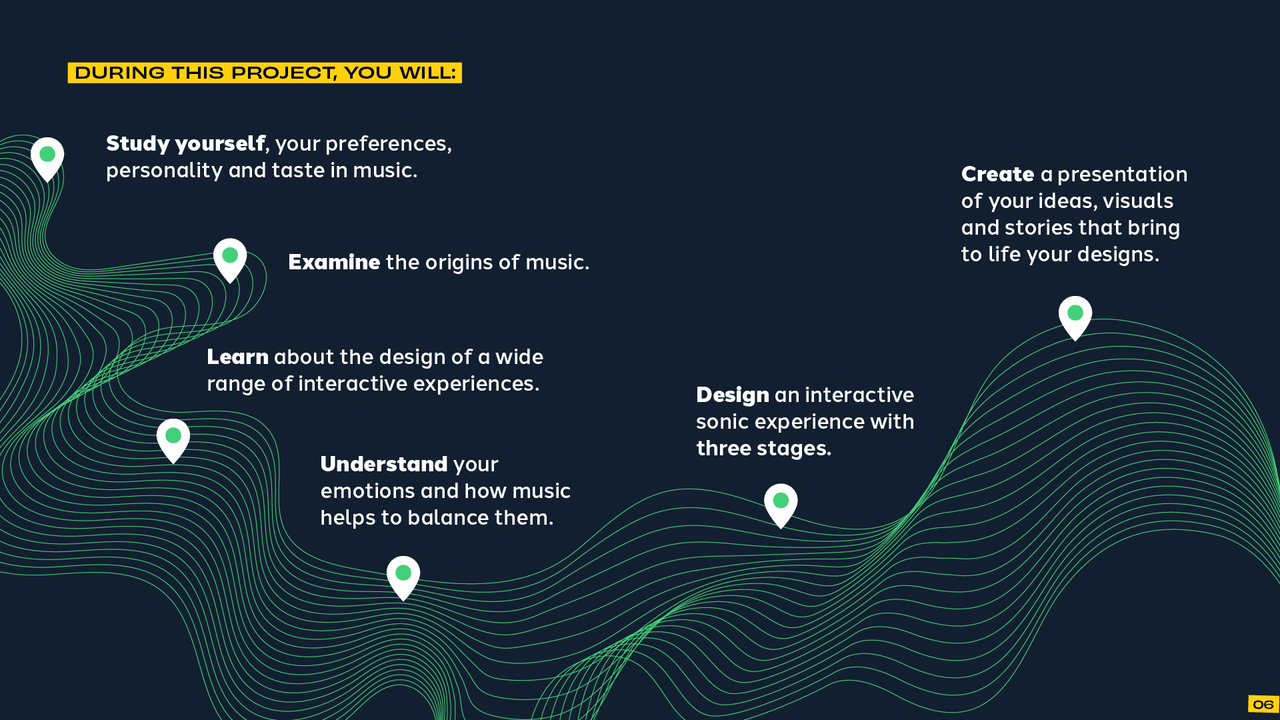 DURING THIS PROJECT, YOU WILL:

Study yourself, your preferences, personality and taste in music.

Examine the origins of music.

Learn about the design of a wide range of interactive experiences.

Understand your emotions and how music helps to balance them.

Design an interactive sonic experience with three stages.

Create a presentation of your ideas, visuals and stories that bring to life your designs.

06